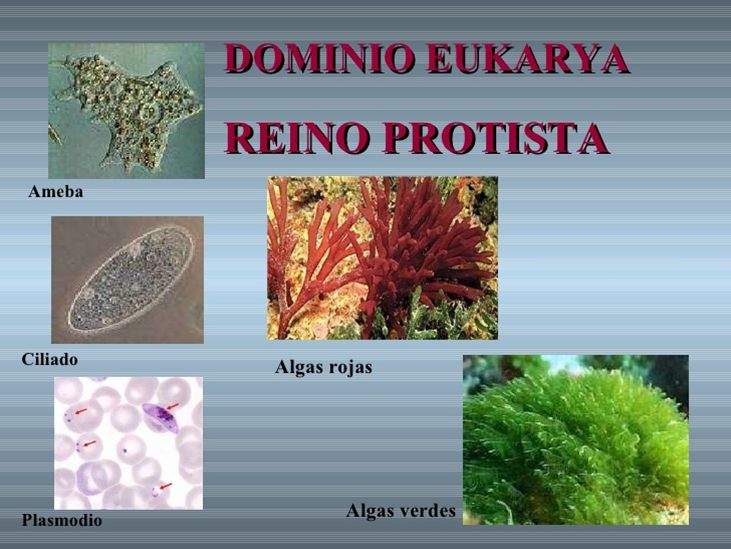 DOMINIO EUKARYA

REINO PROTISTA

Ameba

Ciliado

Algas rojas

Plasmodio

Algas verdes